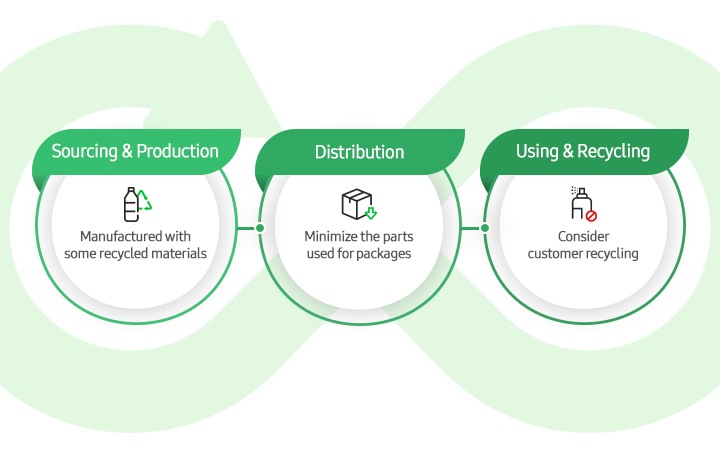 Sourcing & Production

Manufactured with some recycled materials

Distribution

Minimize the parts used for packages

Using & Recycling

Consider customer recycling